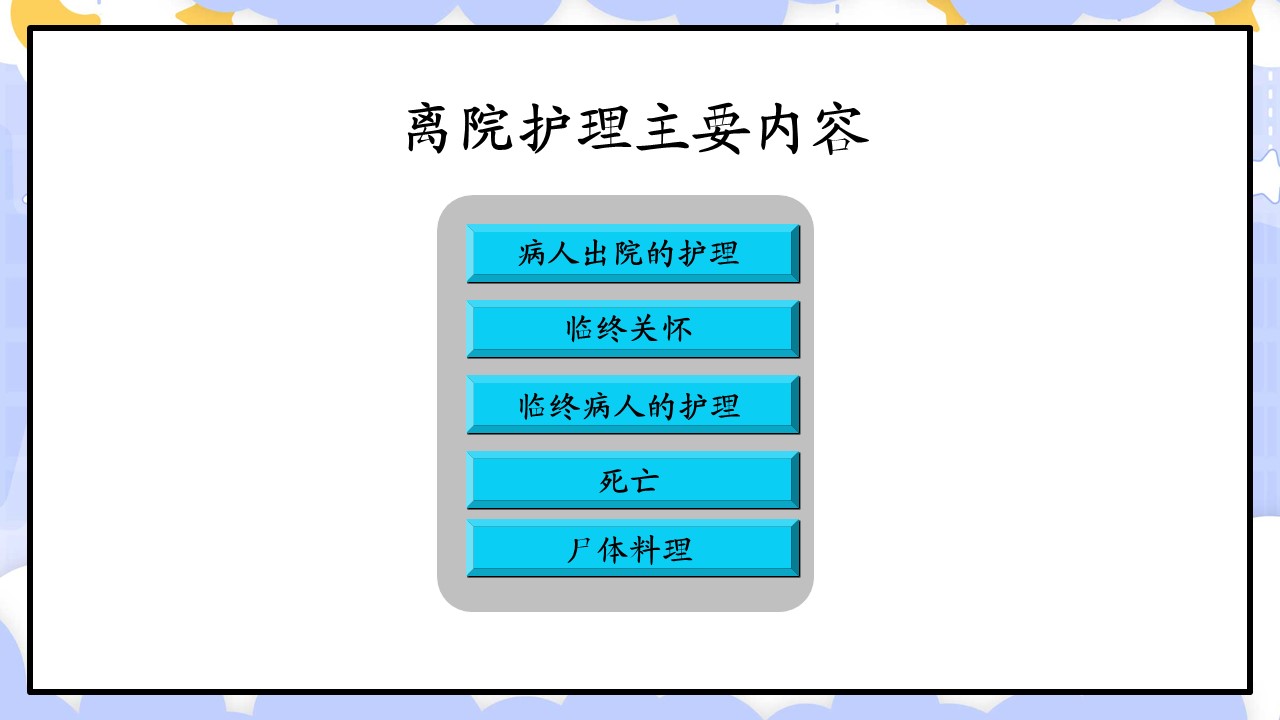 离院护理主要内容

病人出院的护理

临终关怀

临终病人的护理

死亡

尸体料理